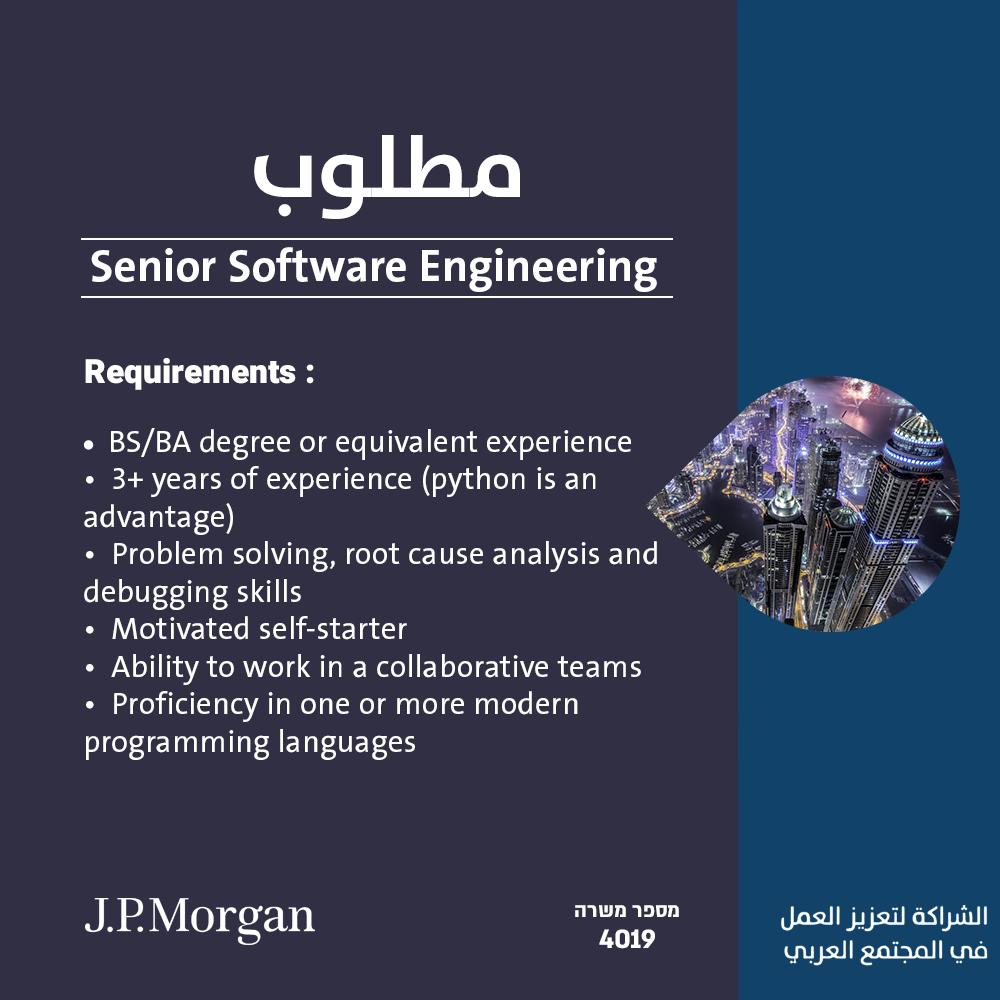 مطلوب

Senior Software Engineering

Requirements :

• BS/BA degree or equivalent experience
• 3+ years of experience (python is an advantage)
• Problem solving, root cause analysis and debugging skills
• Motivated self-starter
• Ability to work in a collaborative teams
• Proficiency in one or more modern programming languages

J.P.Morgan

מספר משרה
4019

الشراكة لتعزيز العمل
في المجتمع العربي